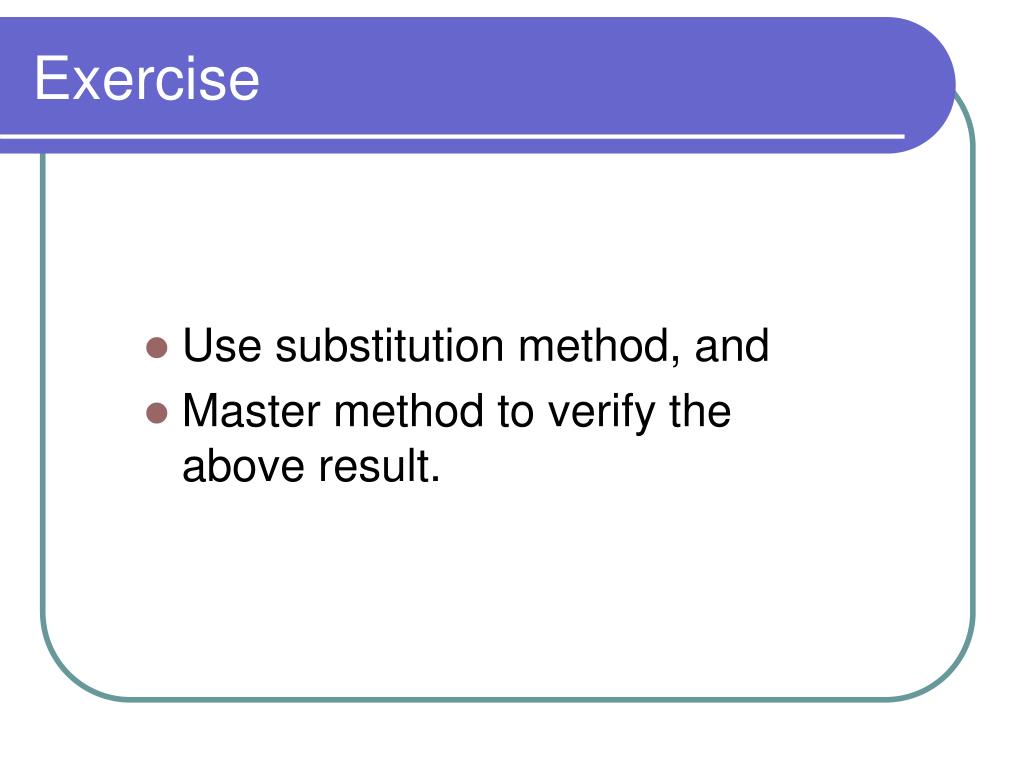 Exercise

- Use substitution method, and
- Master method to verify the above result.